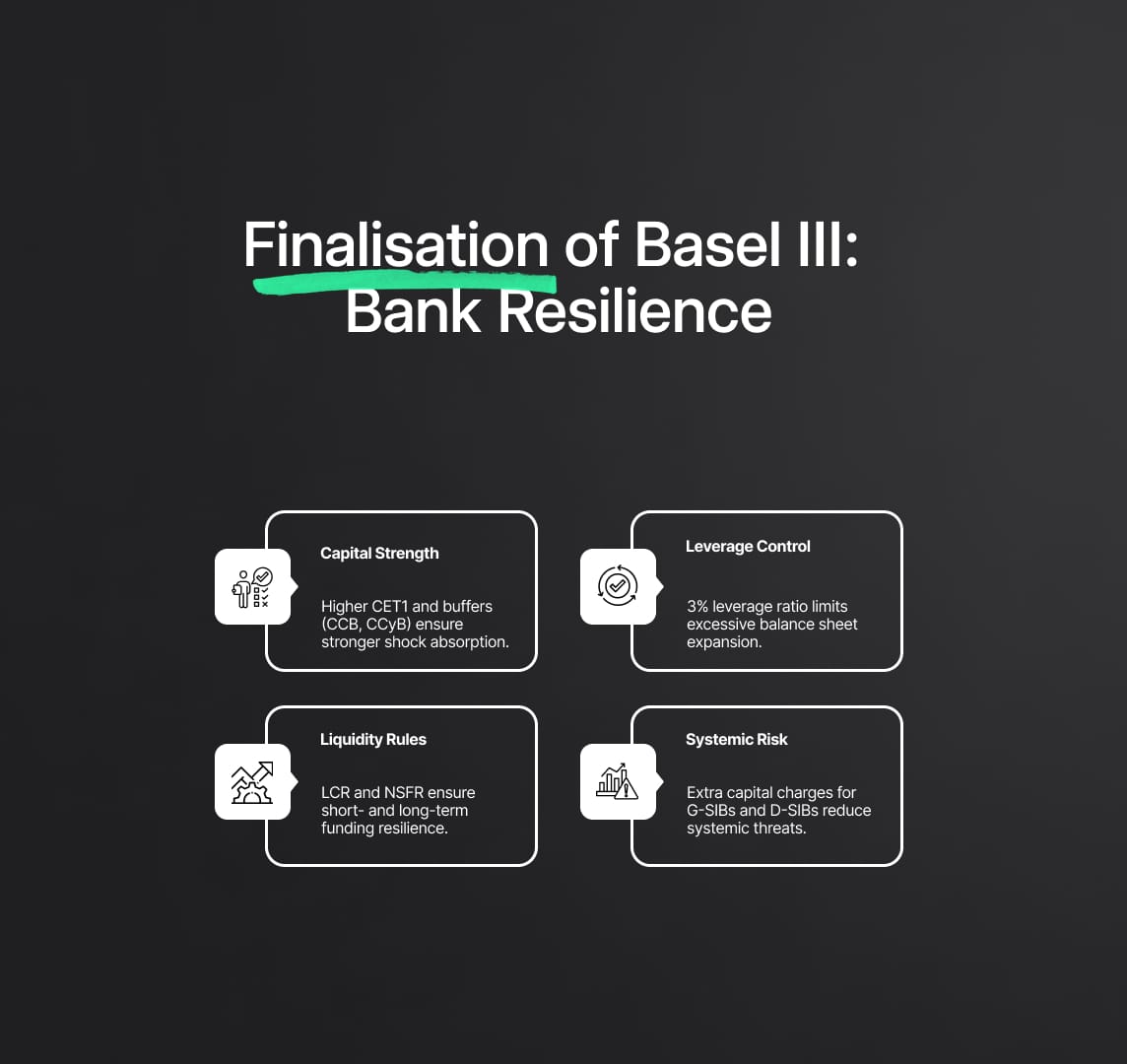 Finalisation of Basel III: Bank Resilience

Capital Strength

Higher CET1 and buffers (CCB, CCyB) ensure stronger shock absorption.

Leverage Control

3% leverage ratio limits excessive balance sheet expansion.

Liquidity Rules

LCR and NSFR ensure short- and long-term funding resilience.

Systemic Risk

Extra capital charges for G-SIBs and D-SIBs reduce systemic threats.